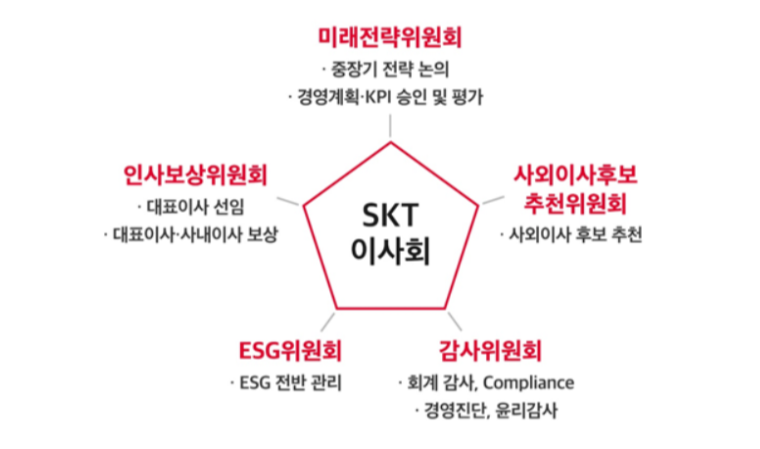 미래전략위원회

· 중장기 전략 논의

· 경영계획·KPI 승인 및 평가

인사보상위원회

· 대표이사 선임

· 대표이사·사내이사 보상

SKT
이사회

사외이사후보
추천위원회

· 사외이사 후보 추천

ESG위원회

· ESG 전반 관리

감사위원회

· 회계 감사, Compliance

· 경영진단, 윤리감사